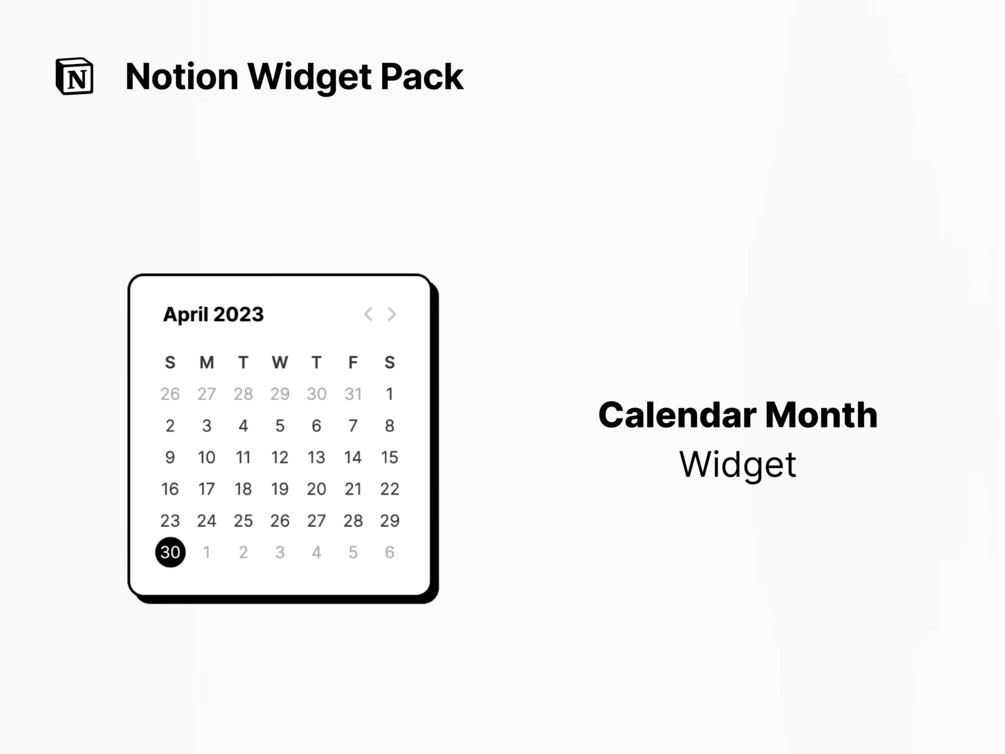 N Notion Widget Pack

April 2023 < >

| S | M | T | W | T | F | S |
|---|---|---|---|---|---|---|
| 26 | 27 | 28 | 29 | 30 | 31 | 1 |
| 2 | 3 | 4 | 5 | 6 | 7 | 8 |
| 9 | 10 | 11 | 12 | 13 | 14 | 15 |
| 16 | 17 | 18 | 19 | 20 | 21 | 22 |
| 23 | 24 | 25 | 26 | 27 | 28 | 29 |
| 30 | 1 | 2 | 3 | 4 | 5 | 6 |

Calendar Month
Widget